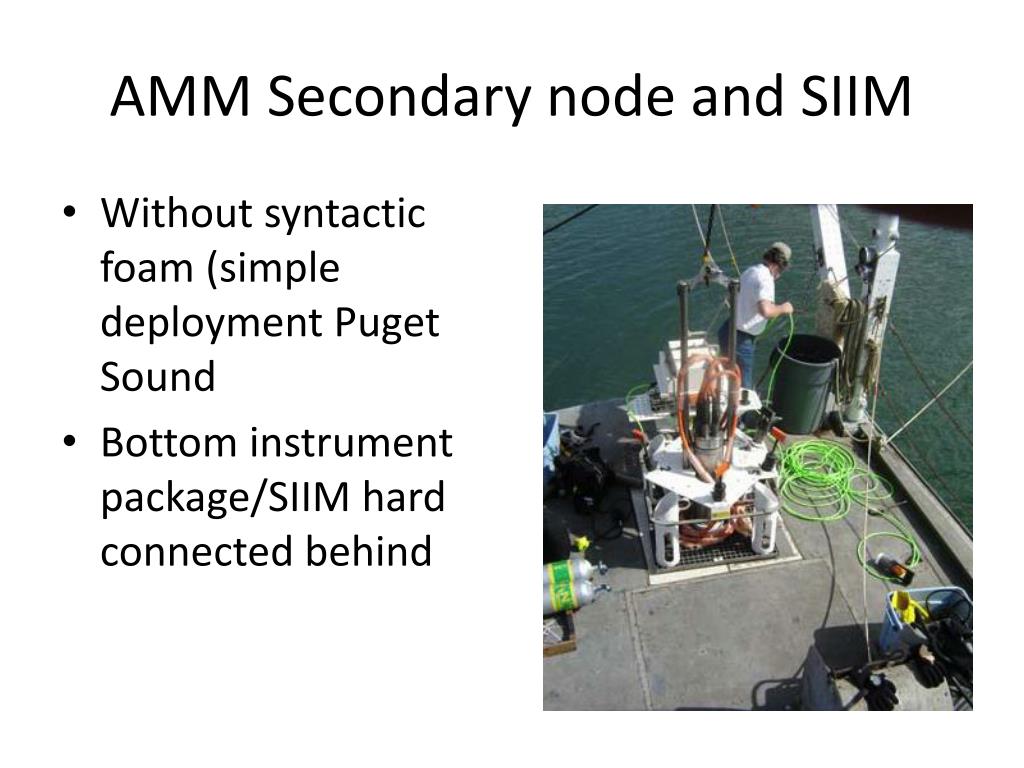 AMM Secondary node and SIIM

• Without syntactic foam (simple deployment Puget Sound

• Bottom instrument package/SIIM hard connected behind